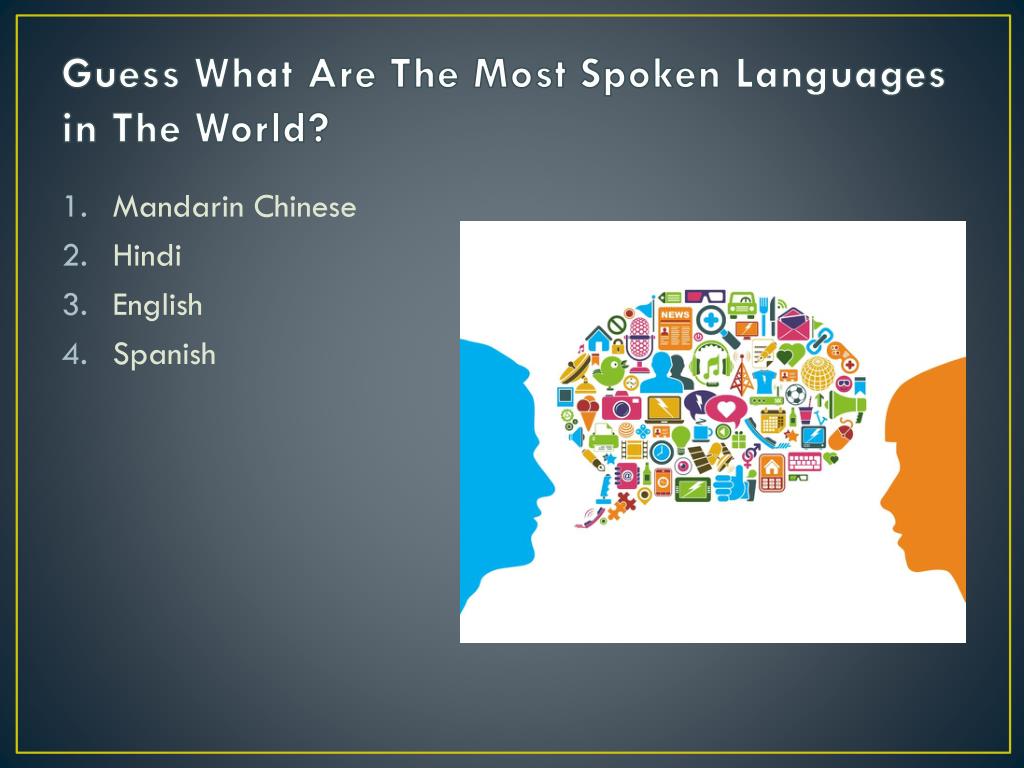 Guess What Are The Most Spoken Languages in The World?

1. Mandarin Chinese
2. Hindi
3. English
4. Spanish

NEWS